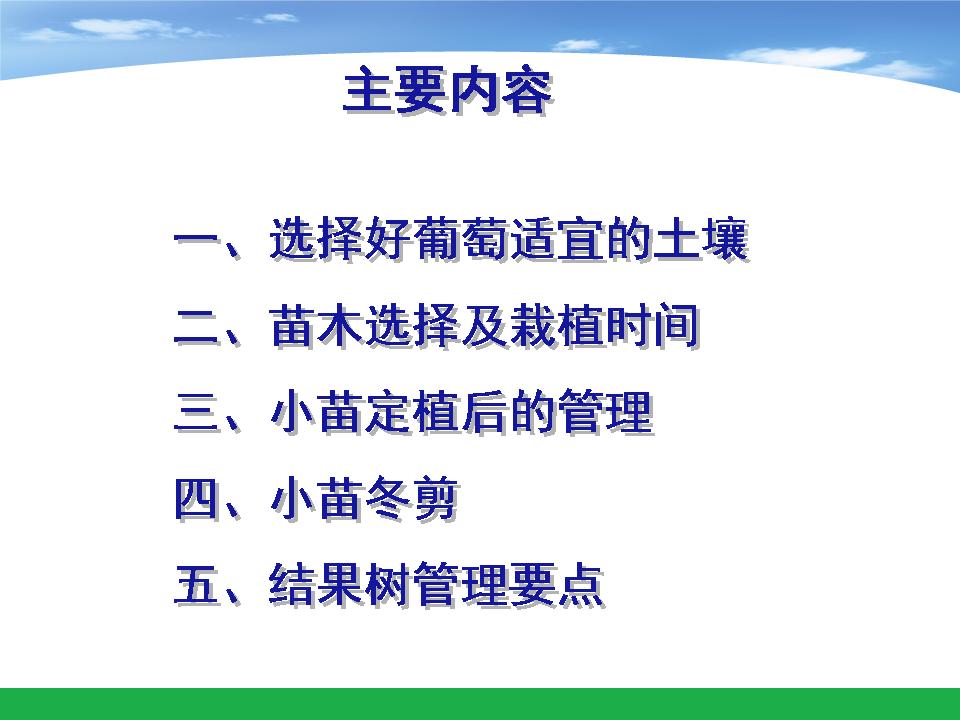 主要内容

一、选择好葡萄适宜的土壤

二、苗木选择及栽植时间

三、小苗定植后的管理

四、小苗冬剪

五、结果树管理要点